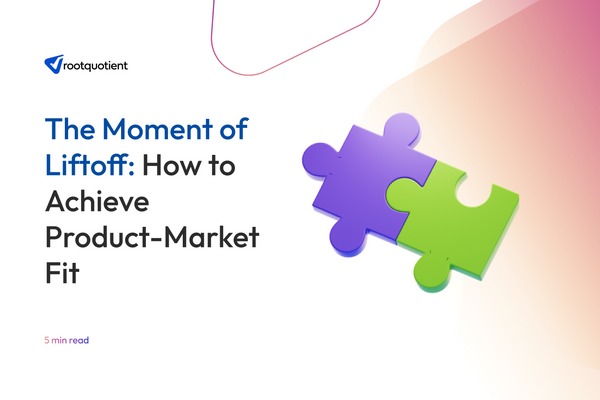 rootquotient

The Moment of Liftoff: How to Achieve Product-Market Fit

5 min read